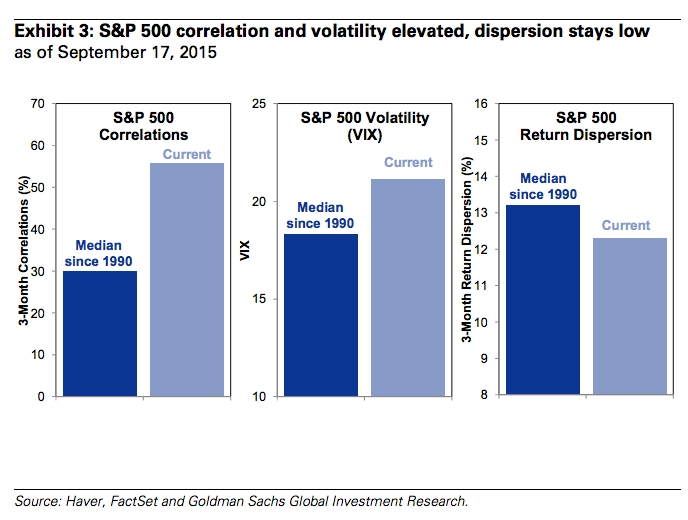 Exhibit 3: S&P 500 correlation and volatility elevated, dispersion stays low
as of September 17, 2015

S&P 500 Correlations

3-Month Correlations (%)

70
60
50
40
30
20
10
0

Median since 1990

Current

S&P 500 Volatility (VIX)

VIX

25
20
15
10

Median since 1990

Current

S&P 500 Return Dispersion

3-Month Return Dispersion (%)

16
15
14
13
12
11
10
9
8

Median since 1990

Current

Source: Haver, FactSet and Goldman Sachs Global Investment Research.